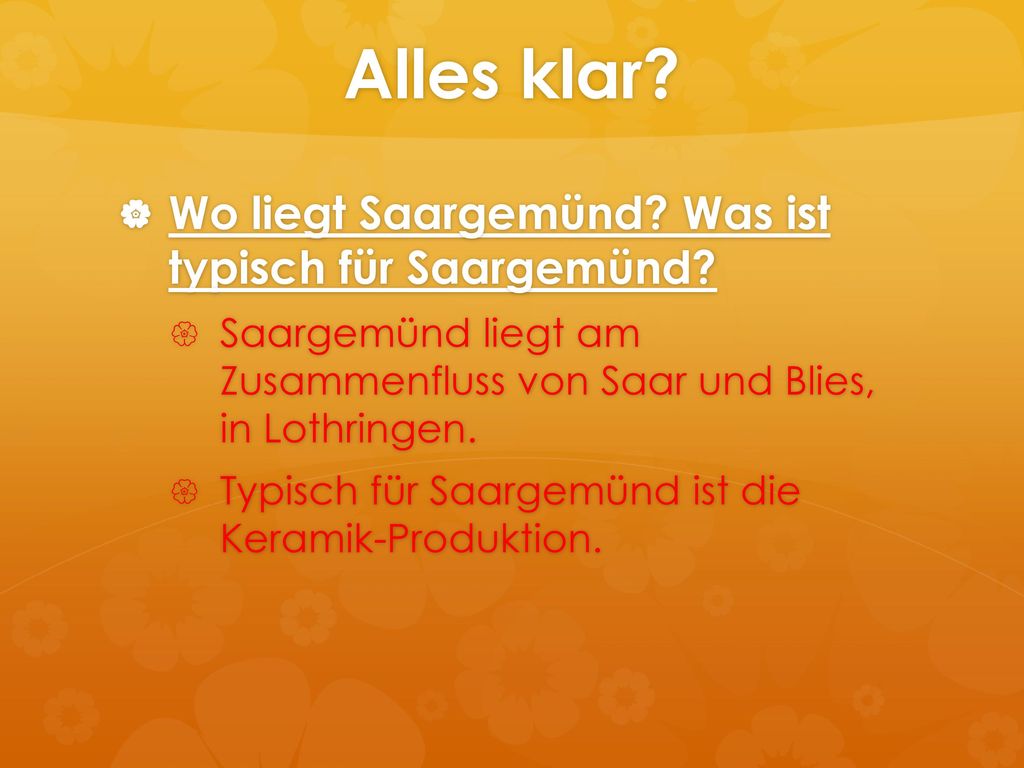 Alles klar?

Wo liegt Saargemünd? Was ist typisch für Saargemünd?

Saargemünd liegt am Zusammenfluss von Saar und Blies, in Lothringen.

Typisch für Saargemünd ist die Keramik-Produktion.